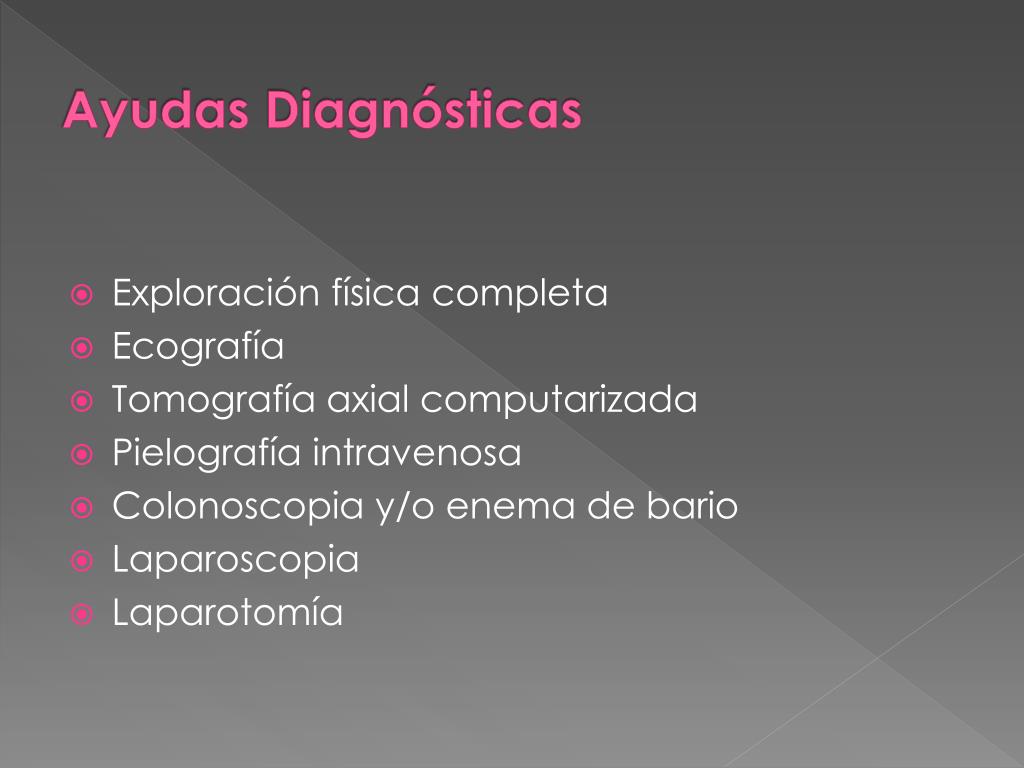 Ayudas Diagnósticas

Exploración física completa
Ecografía
Tomografía axial computarizada
Pielografía intravenosa
Colonoscopia y/o enema de bario
Laparoscopia
Laparotomía